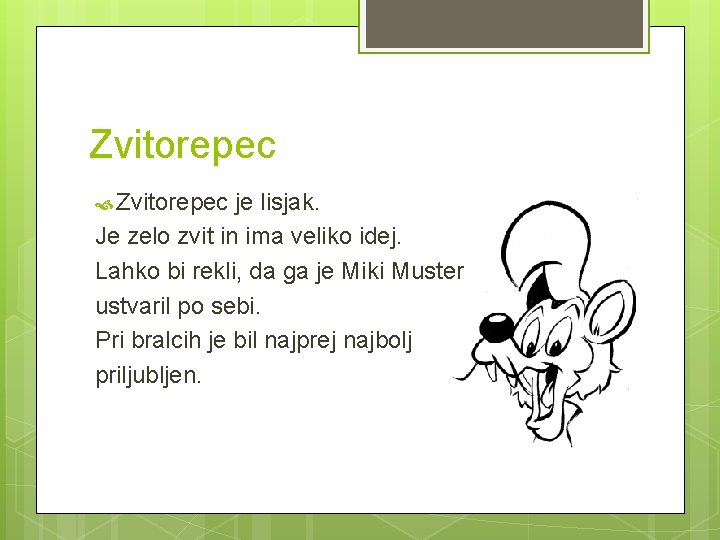 Zvitorepec

Zvitorepec je lisjak.
Je zelo zvit in ima veliko idej.
Lahko bi rekli, da ga je Miki Muster ustvaril po sebi.
Pri bralcih je bil najprej najbolj priljubljen.